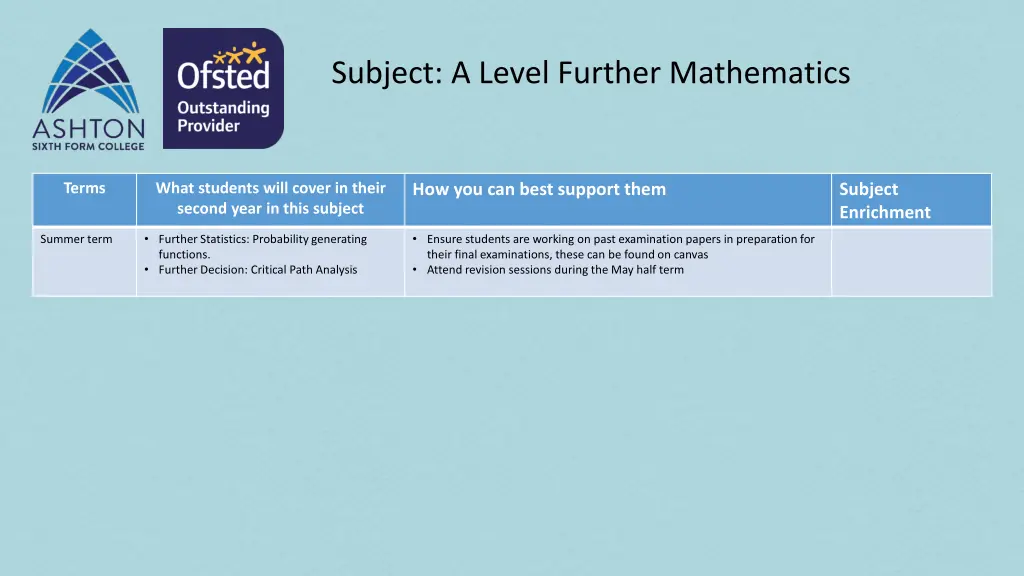 ASHTON
SIXTH FORM COLLEGE

Ofsted
Outstanding Provider

Subject: A Level Further Mathematics

| Terms | What students will cover in their second year in this subject | How you can best support them | Subject Enrichment |
|---|---|---|---|
| Summer term | • Further Statistics: Probability generating functions. • Further Decision: Critical Path Analysis | • Ensure students are working on past examination papers in preparation for their final examinations, these can be found on canvas • Attend revision sessions during the May half term | |